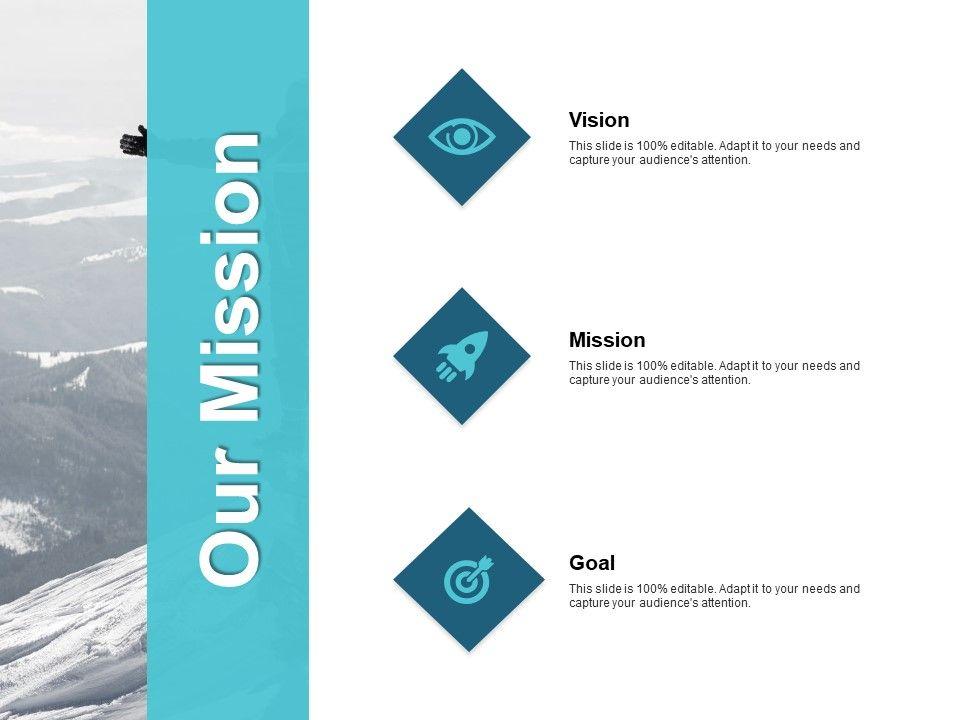 Our Mission

Vision

This slide is 100% editable. Adapt it to your needs and capture your audience's attention.

Mission

This slide is 100% editable. Adapt it to your needs and capture your audience's attention.

Goal

This slide is 100% editable. Adapt it to your needs and capture your audience's attention.